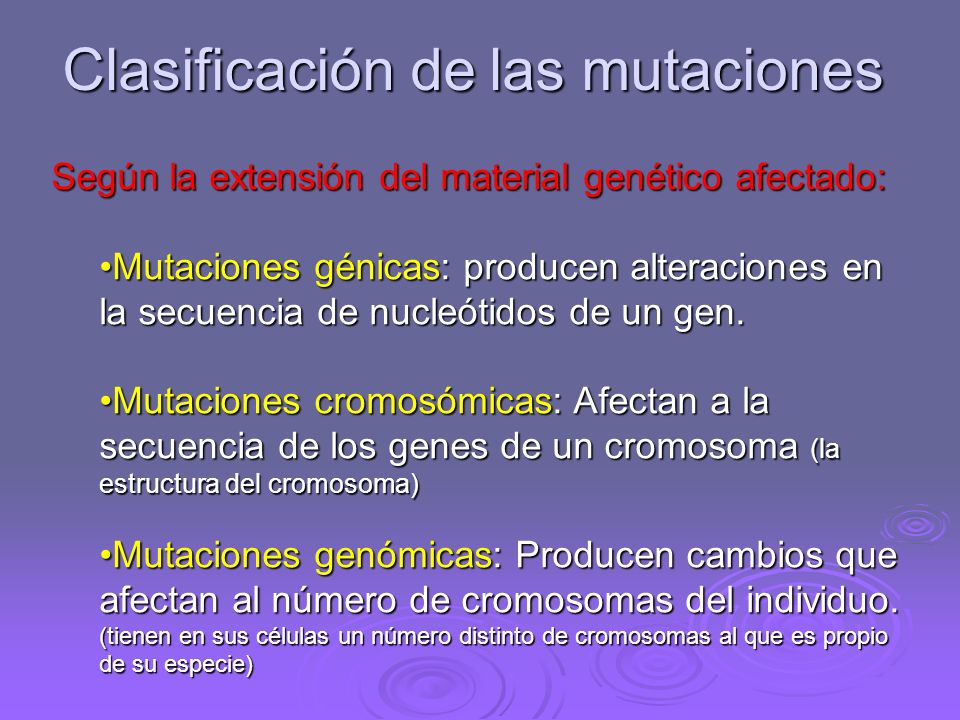 Clasificación de las mutaciones

Según la extensión del material genético afectado:

•Mutaciones génicas: producen alteraciones en la secuencia de nucleótidos de un gen.

•Mutaciones cromosómicas: Afectan a la secuencia de los genes de un cromosoma (la estructura del cromosoma)

•Mutaciones genómicas: Producen cambios que afectan al número de cromosomas del individuo. (tienen en sus células un número distinto de cromosomas al que es propio de su especie)